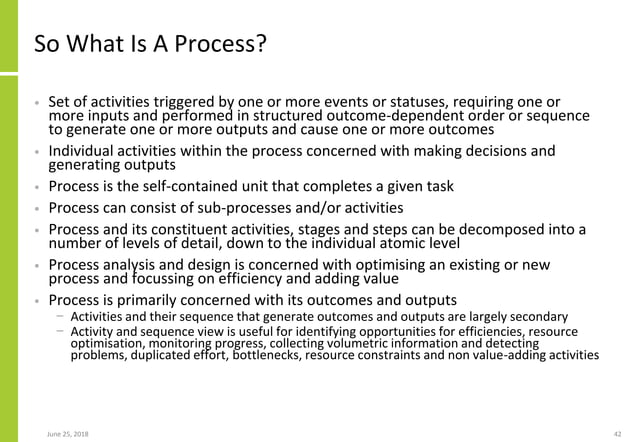 So What Is A Process?

• Set of activities triggered by one or more events or statuses, requiring one or more inputs and performed in structured outcome-dependent order or sequence to generate one or more outputs and cause one or more outcomes
• Individual activities within the process concerned with making decisions and generating outputs
• Process is the self-contained unit that completes a given task
• Process can consist of sub-processes and/or activities
• Process and its constituent activities, stages and steps can be decomposed into a number of levels of detail, down to the individual atomic level
• Process analysis and design is concerned with optimising an existing or new process and focussing on efficiency and adding value
• Process is primarily concerned with its outcomes and outputs
– Activities and their sequence that generate outcomes and outputs are largely secondary
– Activity and sequence view is useful for identifying opportunities for efficiencies, resource optimisation, monitoring progress, collecting volumetric information and detecting problems, duplicated effort, bottlenecks, resource constraints and non value-adding activities

June 25, 2018

42